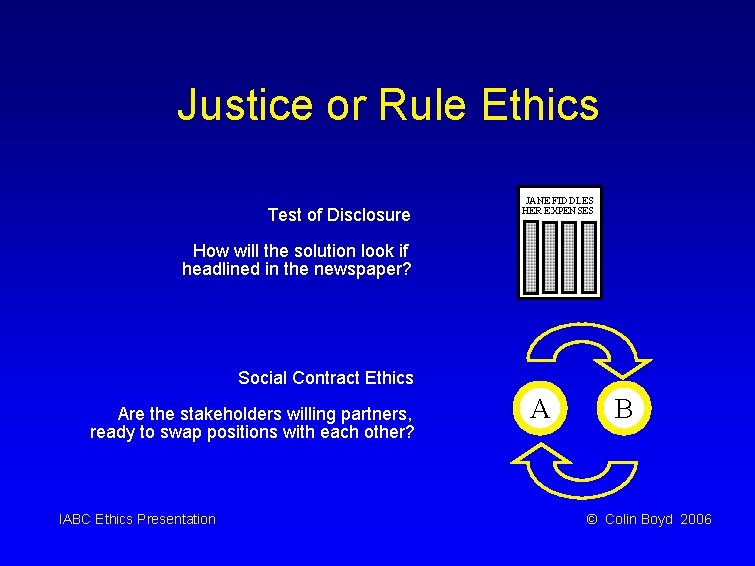 Justice or Rule Ethics

Test of Disclosure

How will the solution look if headlined in the newspaper?

JANE FIDDLES HER EXPENSES

Social Contract Ethics

Are the stakeholders willing partners, ready to swap positions with each other?

A

B

IABC Ethics Presentation

© Colin Boyd 2006